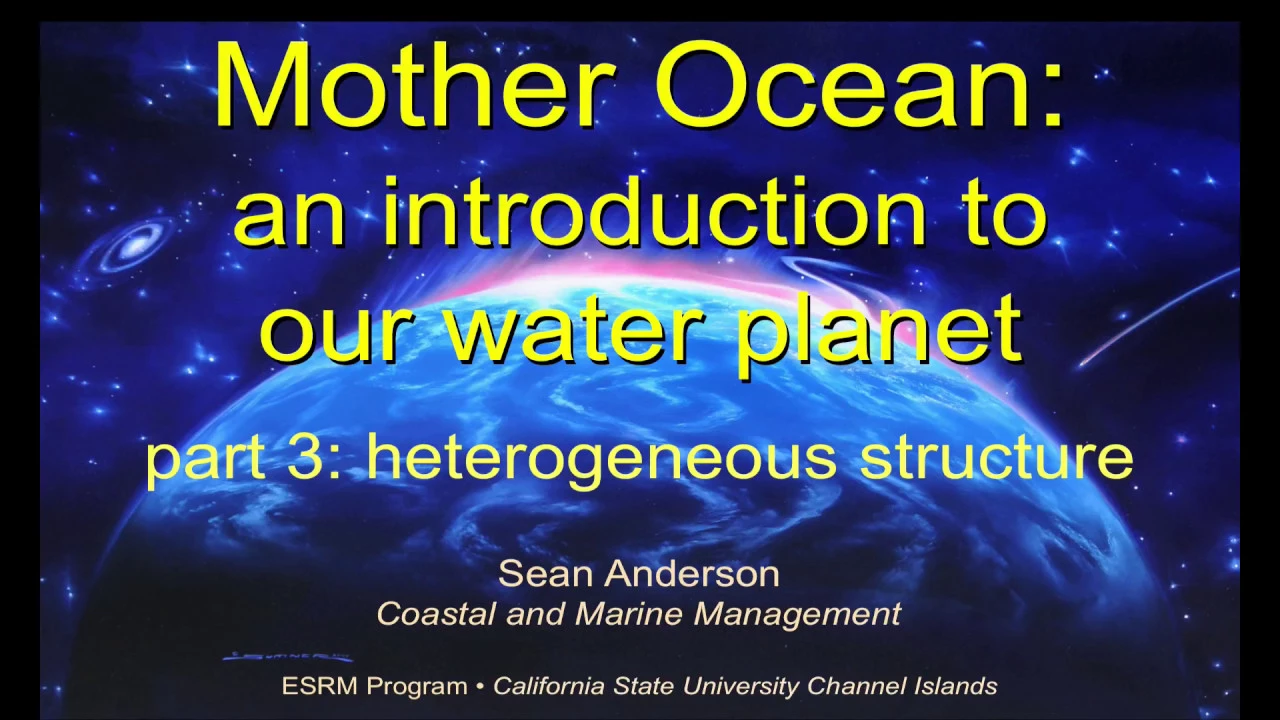 Mother Ocean:
an introduction to our water planet

part 3: heterogeneous structure

Sean Anderson
Coastal and Marine Management

ESRM Program • California State University Channel Islands